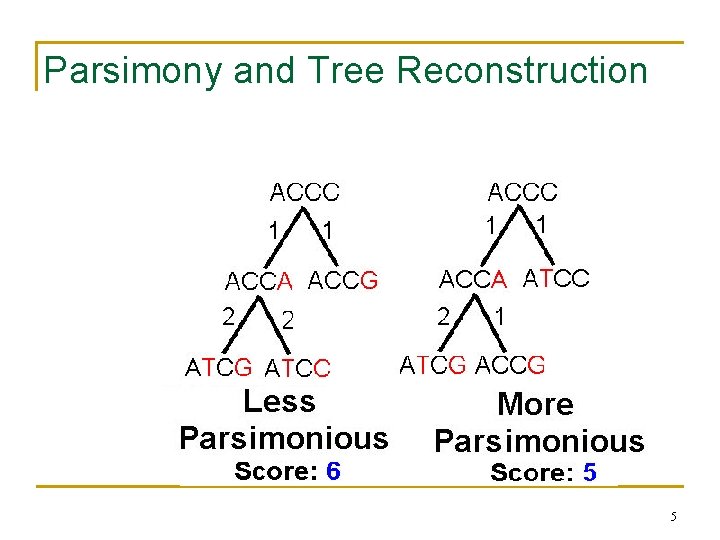 Parsimony and Tree Reconstruction

ACCC
1 1
ACCA ACCG
2 2
ATCG ATCC
Less Parsimonious
Score: 6

ACCC
1 1
ACCA ATCC
2 1
ATCG ACCG
More Parsimonious
Score: 5

5